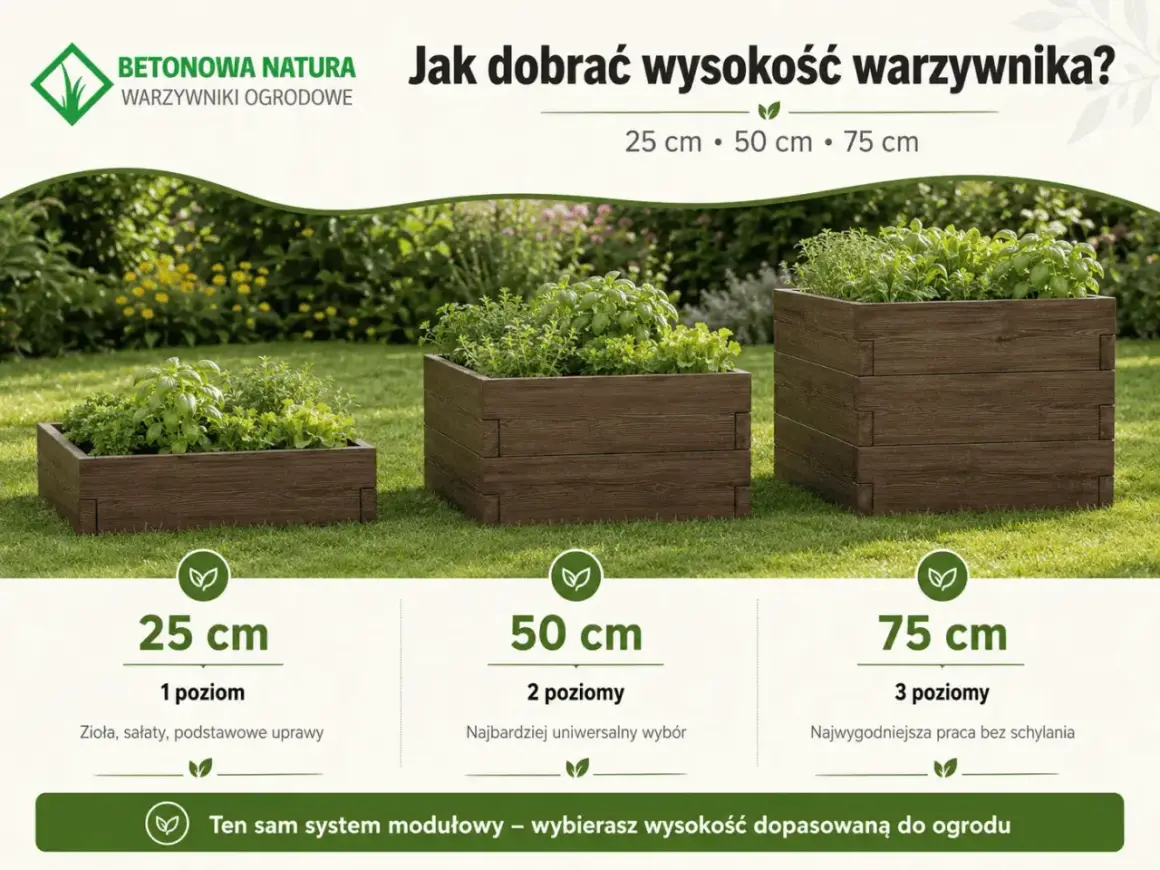 BETONOWA NATURA
WARZYWNIKI OGRODOWE

Jak dobrać wysokość warzywnika?

25 cm • 50 cm • 75 cm

25 cm
1 poziom
Zioła, sałaty, podstawowe uprawy

50 cm
2 poziomy
Najbardziej uniwersalny wybór

75 cm
3 poziomy
Najwygodniejsza praca bez schylania

Ten sam system modułowy – wybierasz wysokość dopasowaną do ogrodu